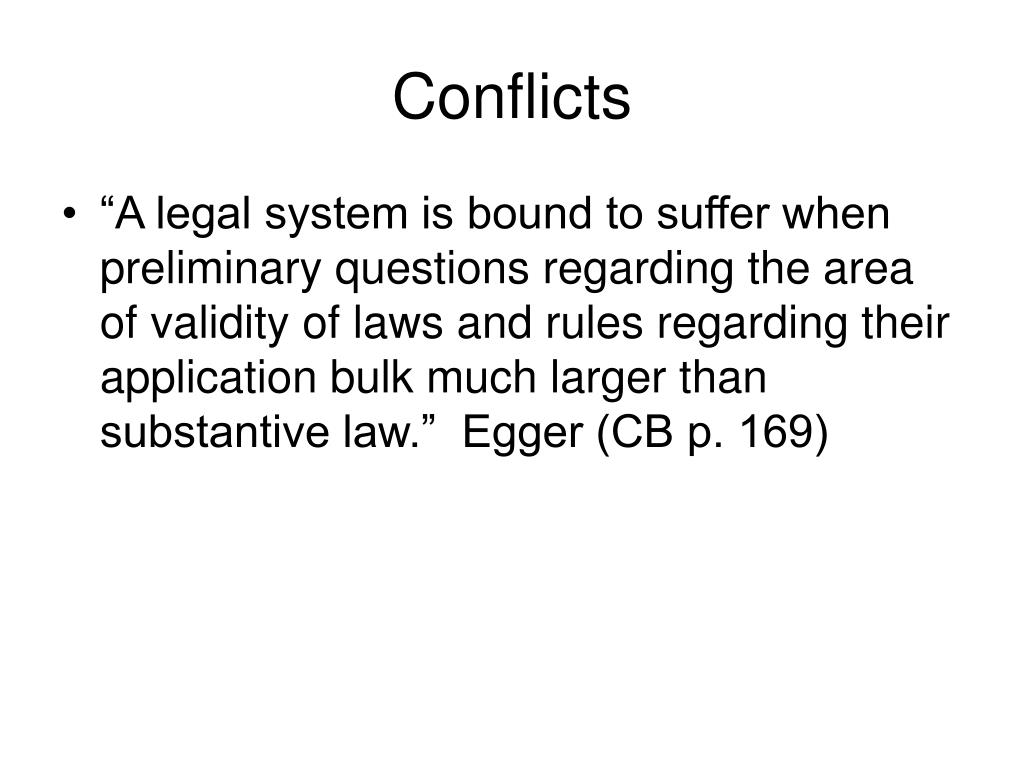 Conflicts

• “A legal system is bound to suffer when preliminary questions regarding the area of validity of laws and rules regarding their application bulk much larger than substantive law.” Egger (CB p. 169)